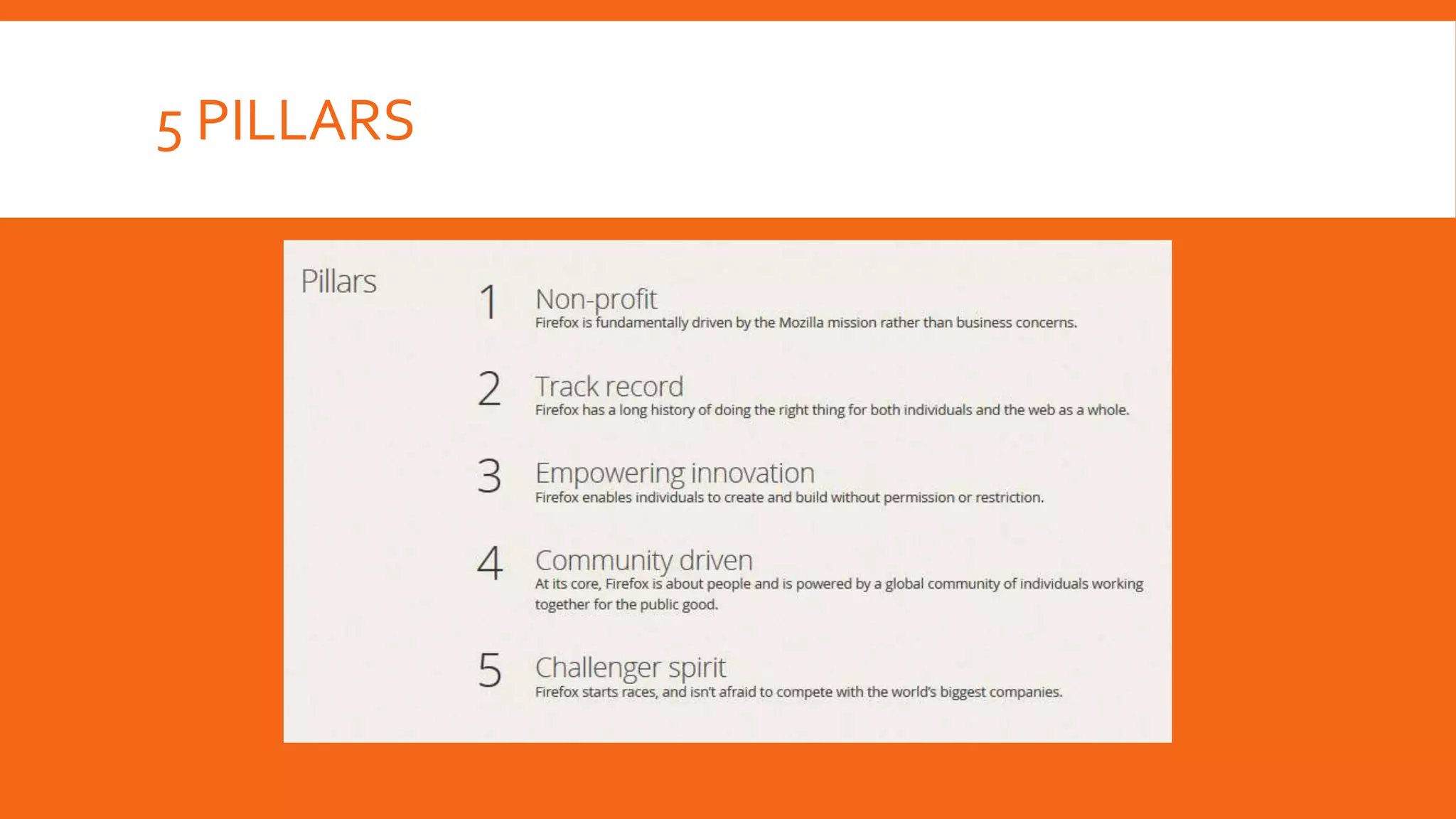 5 PILLARS

Pillars

1 Non-profit
Firefox is fundamentally driven by the Mozilla mission rather than business concerns.

2 Track record
Firefox has a long history of doing the right thing for both individuals and the web as a whole.

3 Empowering innovation
Firefox enables individuals to create and build without permission or restriction.

4 Community driven
At its core, Firefox is about people and is powered by a global community of individuals working together for the public good.

5 Challenger spirit
Firefox starts races, and isn't afraid to compete with the world's biggest companies.